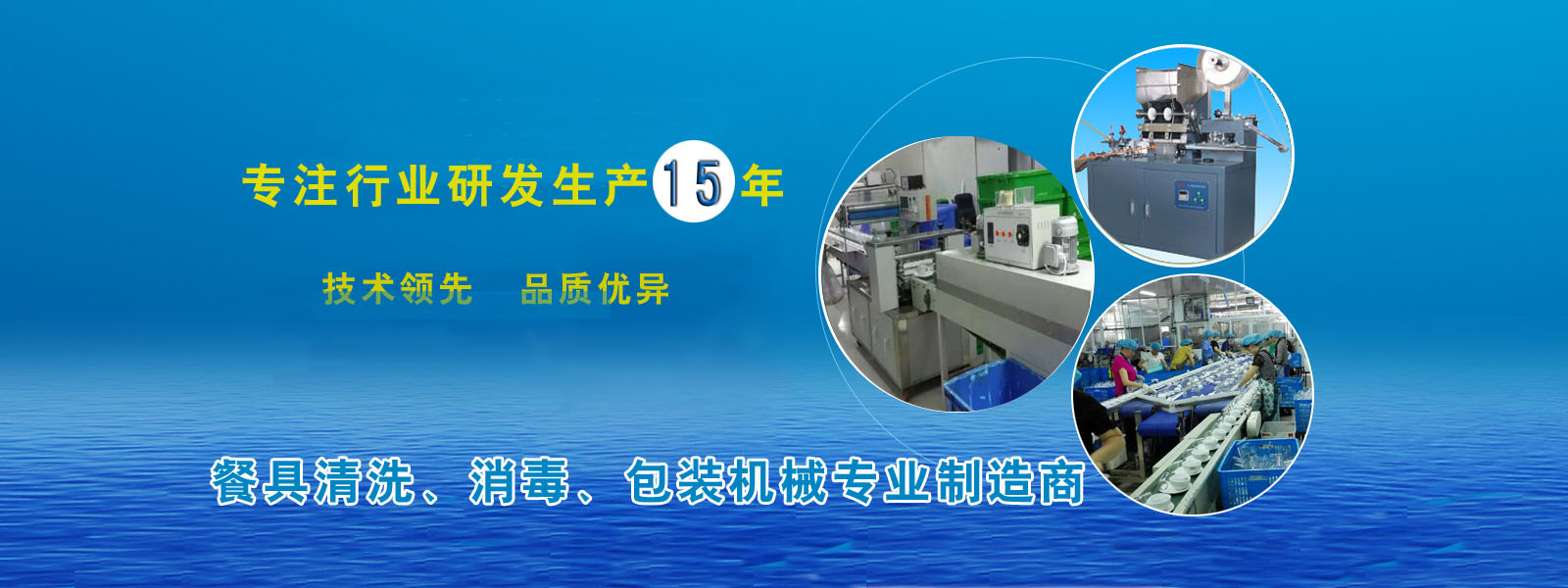 专注行业研发生产15年

技术领先　品质优异

餐具清洗、消毒、包装机械专业制造商